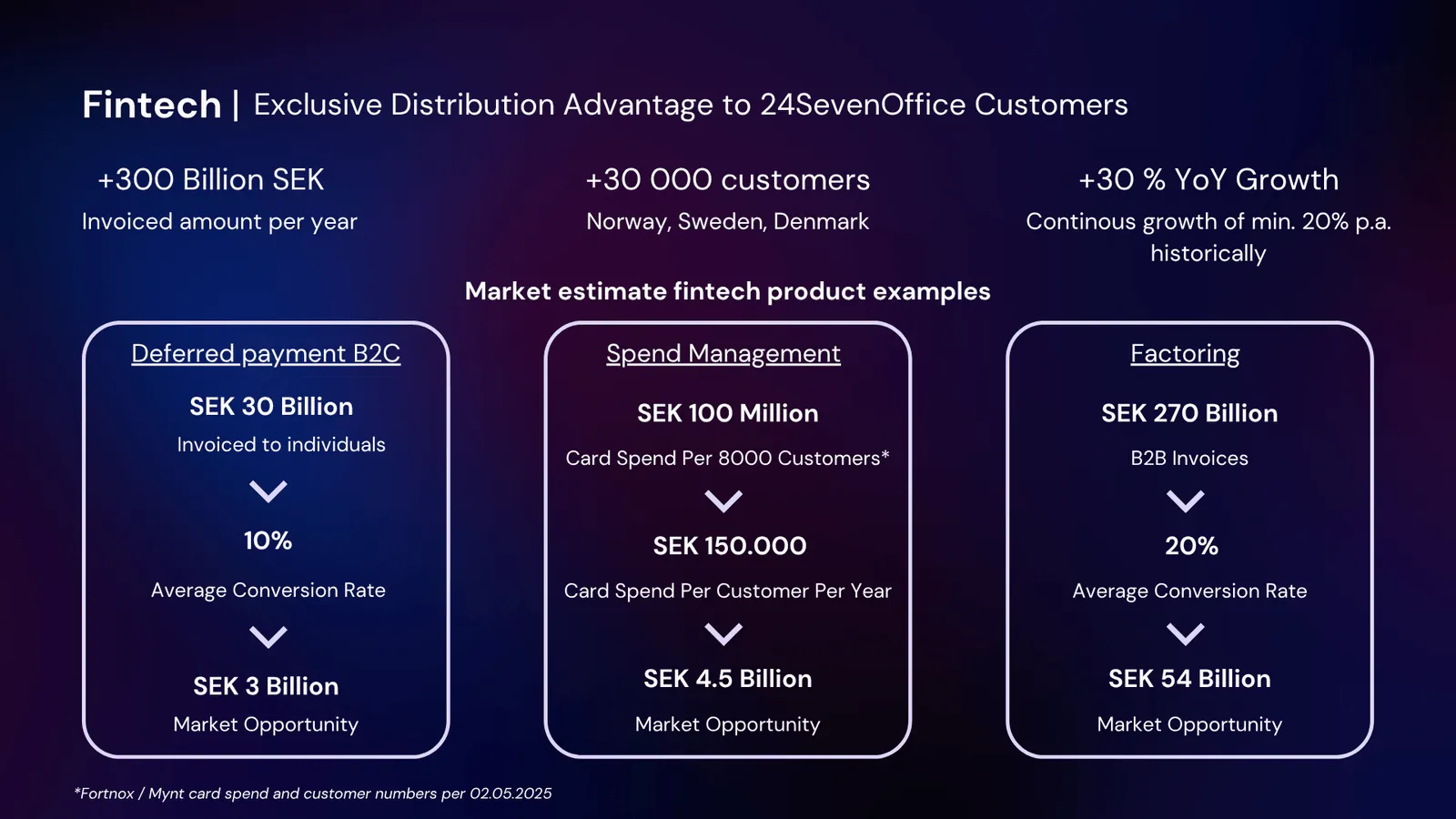 Fintech | Exclusive Distribution Advantage to 24SevenOffice Customers

+300 Billion SEK
Invoiced amount per year

+30 000 customers
Norway, Sweden, Denmark

+30 % YoY Growth
Continous growth of min. 20% p.a. historically

Market estimate fintech product examples

Deferred payment B2C

SEK 30 Billion
Invoiced to individuals

10%
Average Conversion Rate

SEK 3 Billion
Market Opportunity

Spend Management

SEK 100 Million
Card Spend Per 8000 Customers*

SEK 150.000
Card Spend Per Customer Per Year

SEK 4.5 Billion
Market Opportunity

Factoring

SEK 270 Billion
B2B Invoices

20%
Average Conversion Rate

SEK 54 Billion
Market Opportunity

*Fortnox / Mynt card spend and customer numbers per 02.05.2025